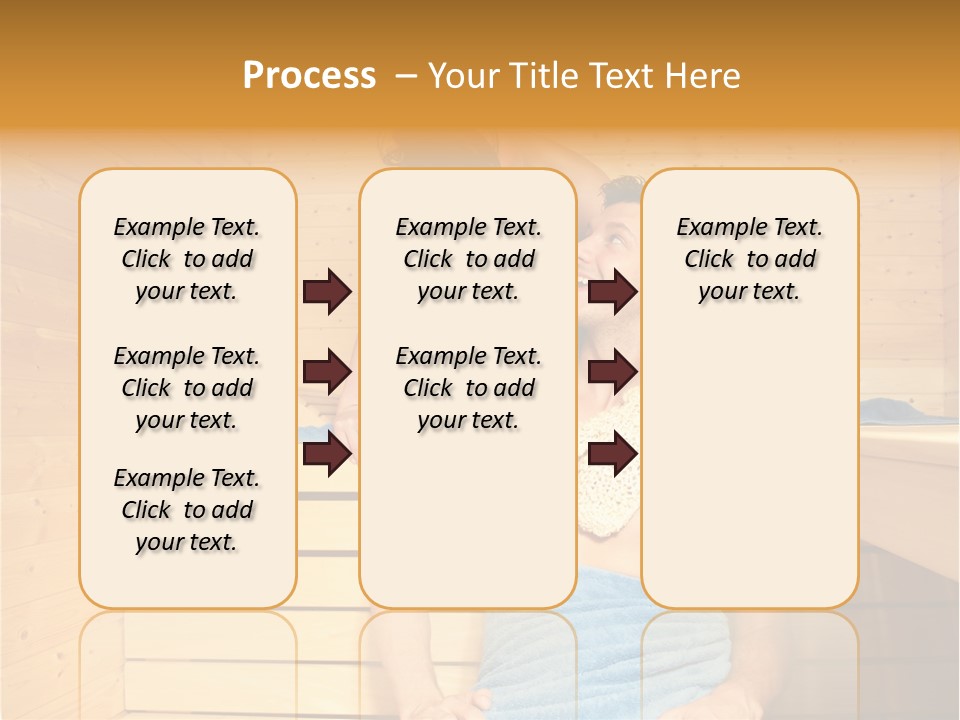 Process – Your Title Text Here

Example Text. Click to add your text.

Example Text. Click to add your text.

Example Text. Click to add your text.

Example Text. Click to add your text.

Example Text. Click to add your text.

Example Text. Click to add your text.